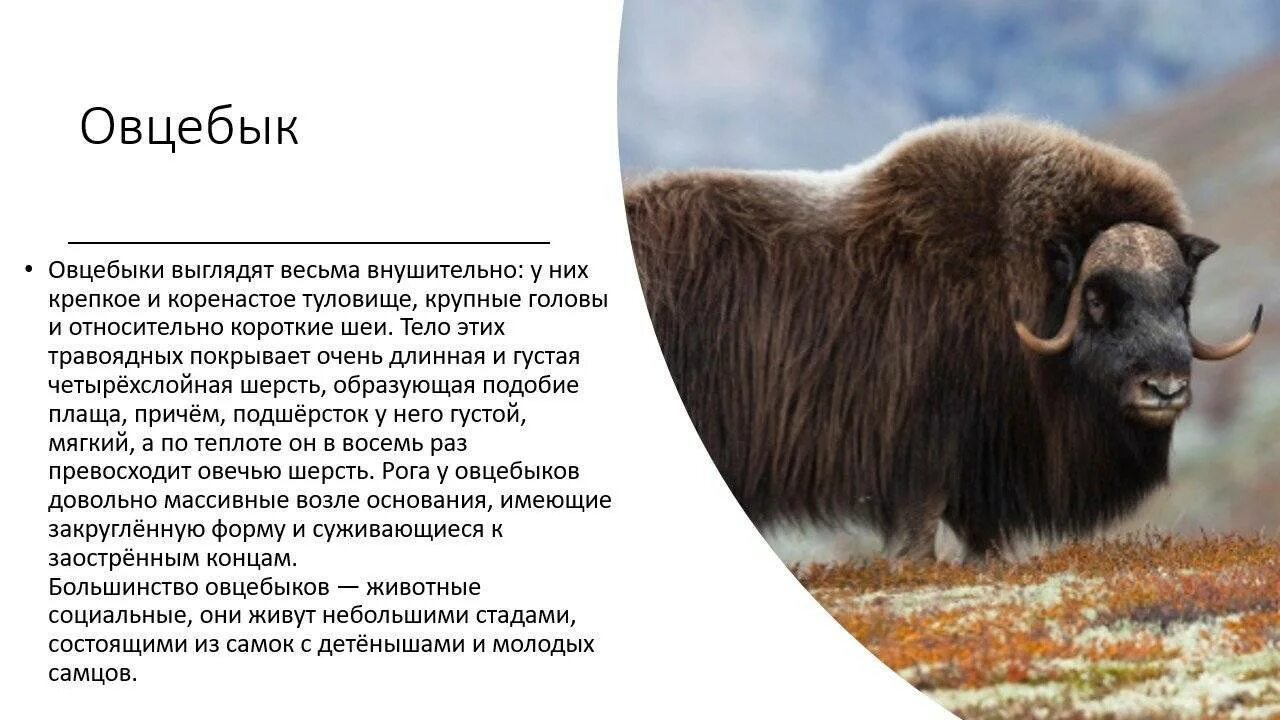 Овцебык

• Овцебыки выглядят весьма внушительно: у них крепкое и коренастое туловище, крупные головы и относительно короткие шеи. Тело этих травоядных покрывает очень длинная и густая четырёхслойная шерсть, образующая подобие плаща, причём, подшёрсток у него густой, мягкий, а по теплоте он в восемь раз превосходит овечью шерсть. Рога у овцебыков довольно массивные возле основания, имеющие закруглённую форму и суживающиеся к заострённым концам.
Большинство овцебыков — животные социальные, они живут небольшими стадами, состоящими из самок с детёнышами и молодых самцов.